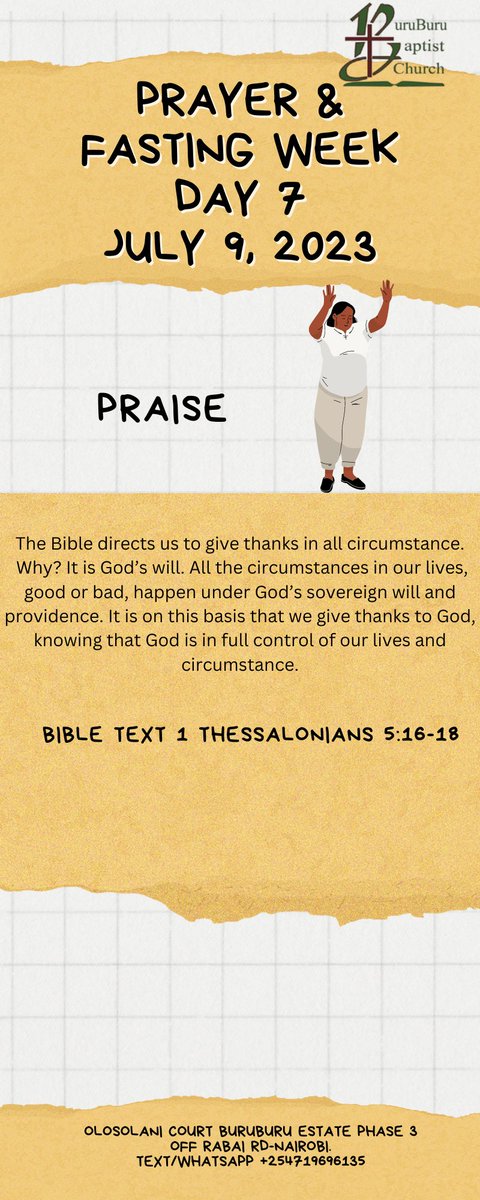 BuruBuru Baptist Church

PRAYER & FASTING WEEK DAY 7 JULY 9, 2023

PRAISE

The Bible directs us to give thanks in all circumstance. Why? It is God's will. All the circumstances in our lives, good or bad, happen under God's sovereign will and providence. It is on this basis that we give thanks to God, knowing that God is in full control of our lives and circumstance.

BIBLE TEXT 1 THESSALONIANS 5:16-18

OLOSOLANI COURT BURUBURU ESTATE PHASE 3
OFF RABAI RD-NAIROBI.
TEXT/WHATSAPP +254719696135